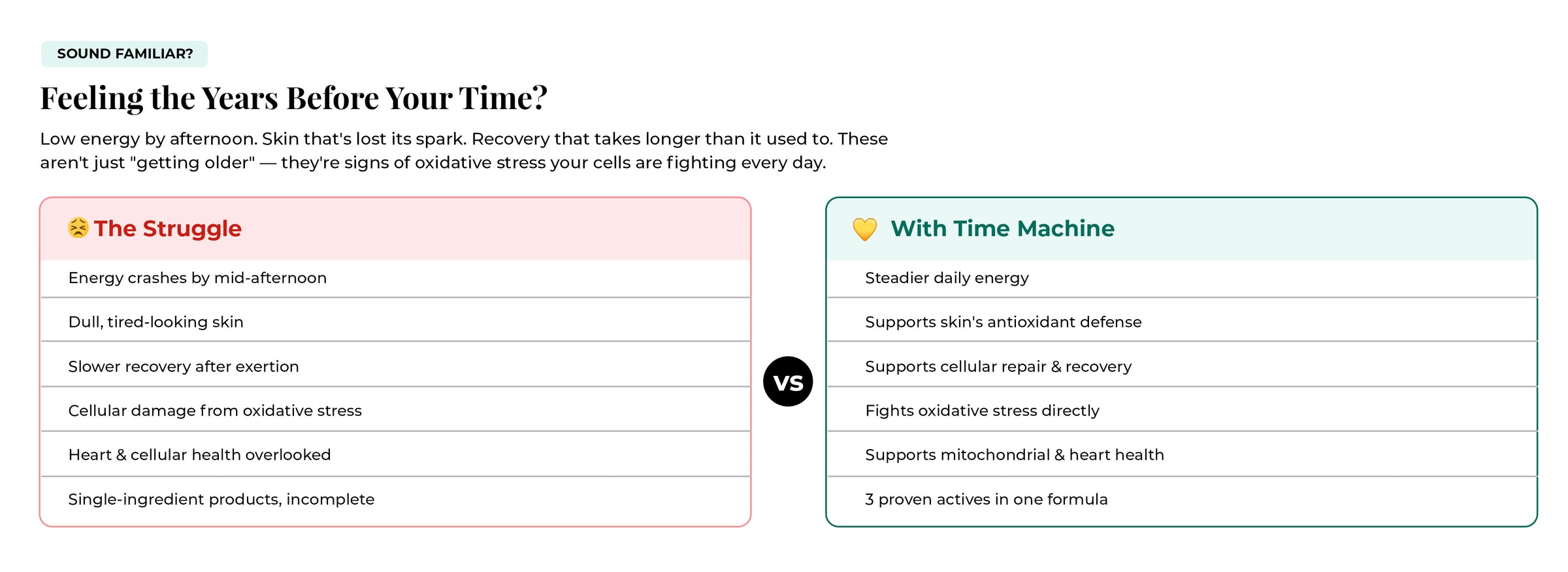 SOUND FAMILIAR?

Feeling the Years Before Your Time?

Low energy by afternoon. Skin that's lost its spark. Recovery that takes longer than it used to. These aren't just "getting older" — they're signs of oxidative stress your cells are fighting every day.

😣 The Struggle

Energy crashes by mid-afternoon

Dull, tired-looking skin

Slower recovery after exertion

Cellular damage from oxidative stress

Heart & cellular health overlooked

Single-ingredient products, incomplete

VS

💛 With Time Machine

Steadier daily energy

Supports skin's antioxidant defense

Supports cellular repair & recovery

Fights oxidative stress directly

Supports mitochondrial & heart health

3 proven actives in one formula